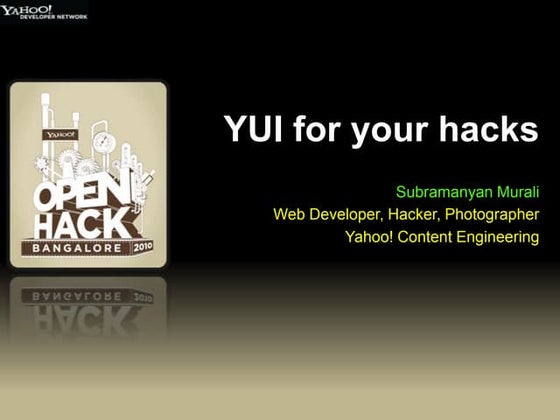 YAHOO! DEVELOPER NETWORK

YAHOO!

OPEN HACK

BANGALORE 2010

YUI for your hacks

Subramanyan Murali
Web Developer, Hacker, Photographer
Yahoo! Content Engineering